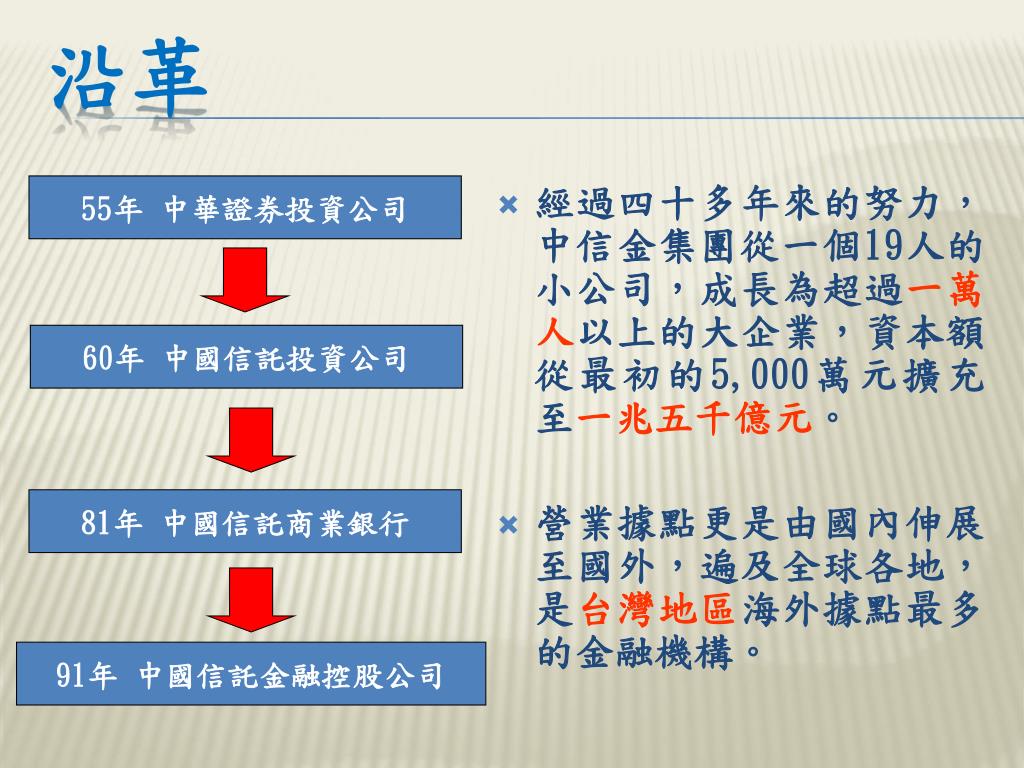 沿革

55年 中華證券投資公司

60年 中國信託投資公司

81年 中國信託商業銀行

91年 中國信託金融控股公司

經過四十多年來的努力，中信金集團從一個19人的小公司，成長為超過一萬人以上的大企業，資本額從最初的5,000萬元擴充至一兆五千億元。

營業據點更是由國內伸展至國外，遍及全球各地，是台灣地區海外據點最多的金融機構。